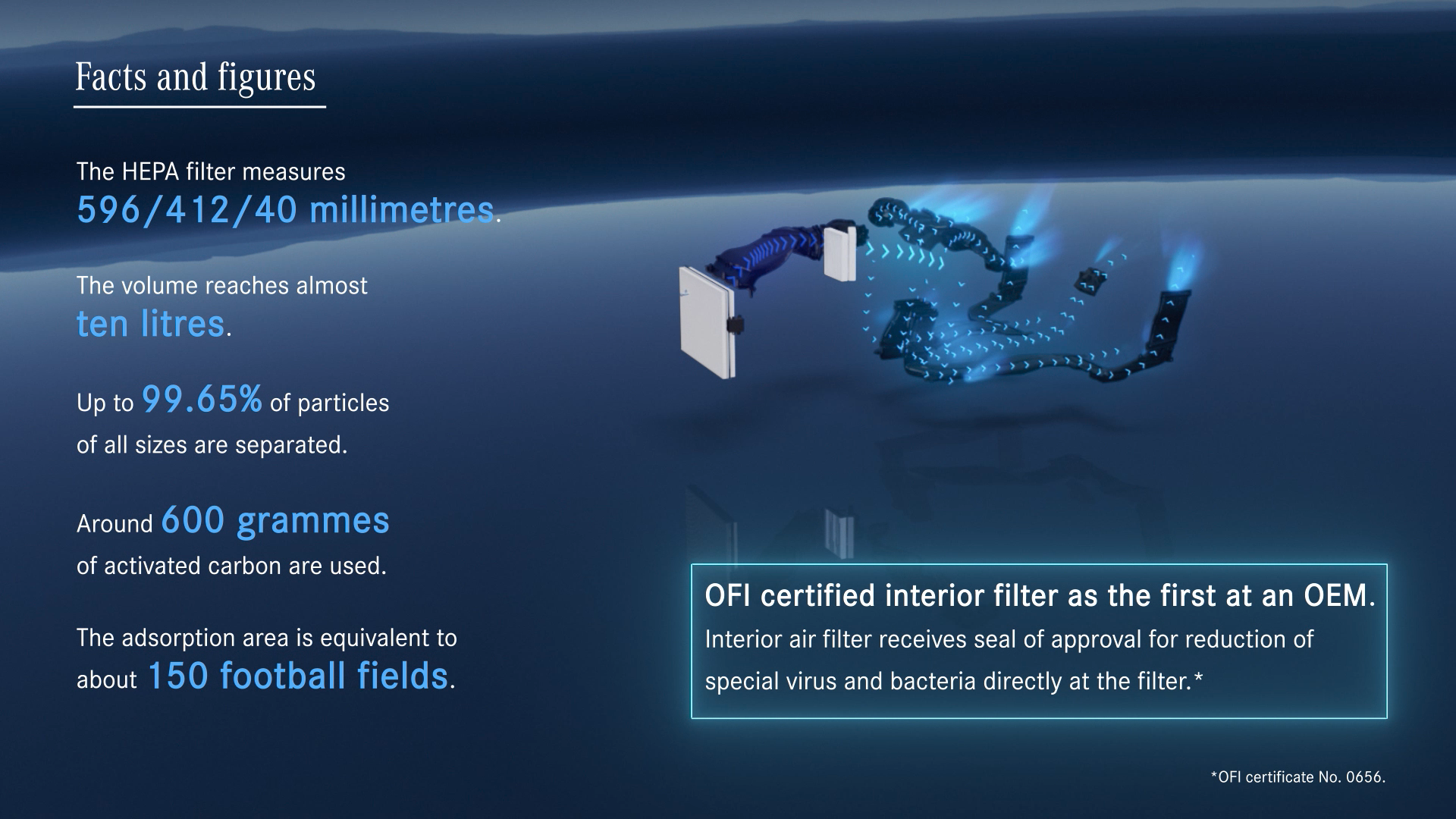 Facts and figures

The HEPA filter measures
596/412/40 millimetres.

The volume reaches almost
ten litres.

Up to 99.65% of particles
of all sizes are separated.

Around 600 grammes
of activated carbon are used.

The adsorption area is equivalent to
about 150 football fields.

OFI certified interior filter as the first at an OEM.
Interior air filter receives seal of approval for reduction of special virus and bacteria directly at the filter.*

*OFI certificate No. 0656.